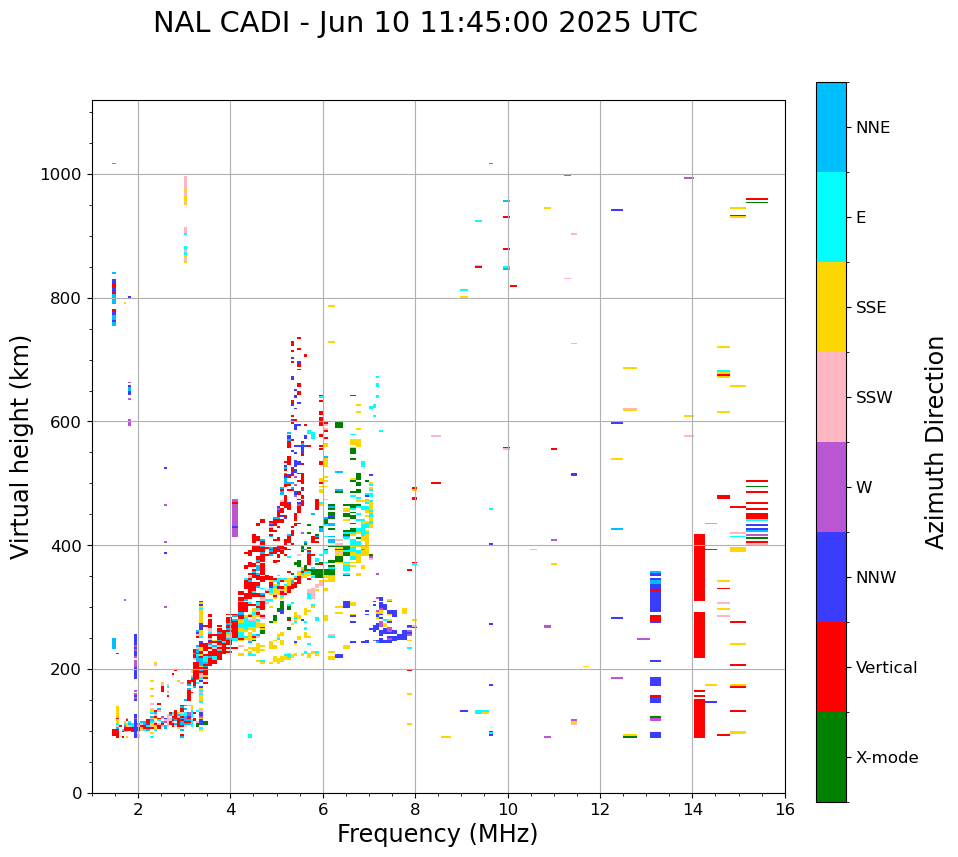 NAL CADI - Jun 10 11:45:00 2025 UTC

Virtual height (km)

1000
800
600
400
200
0

2
4
6
8
10
12
14
16

Frequency (MHz)

NNE
E
SSE
SSW
W
NNW
Vertical
X-mode

Azimuth Direction